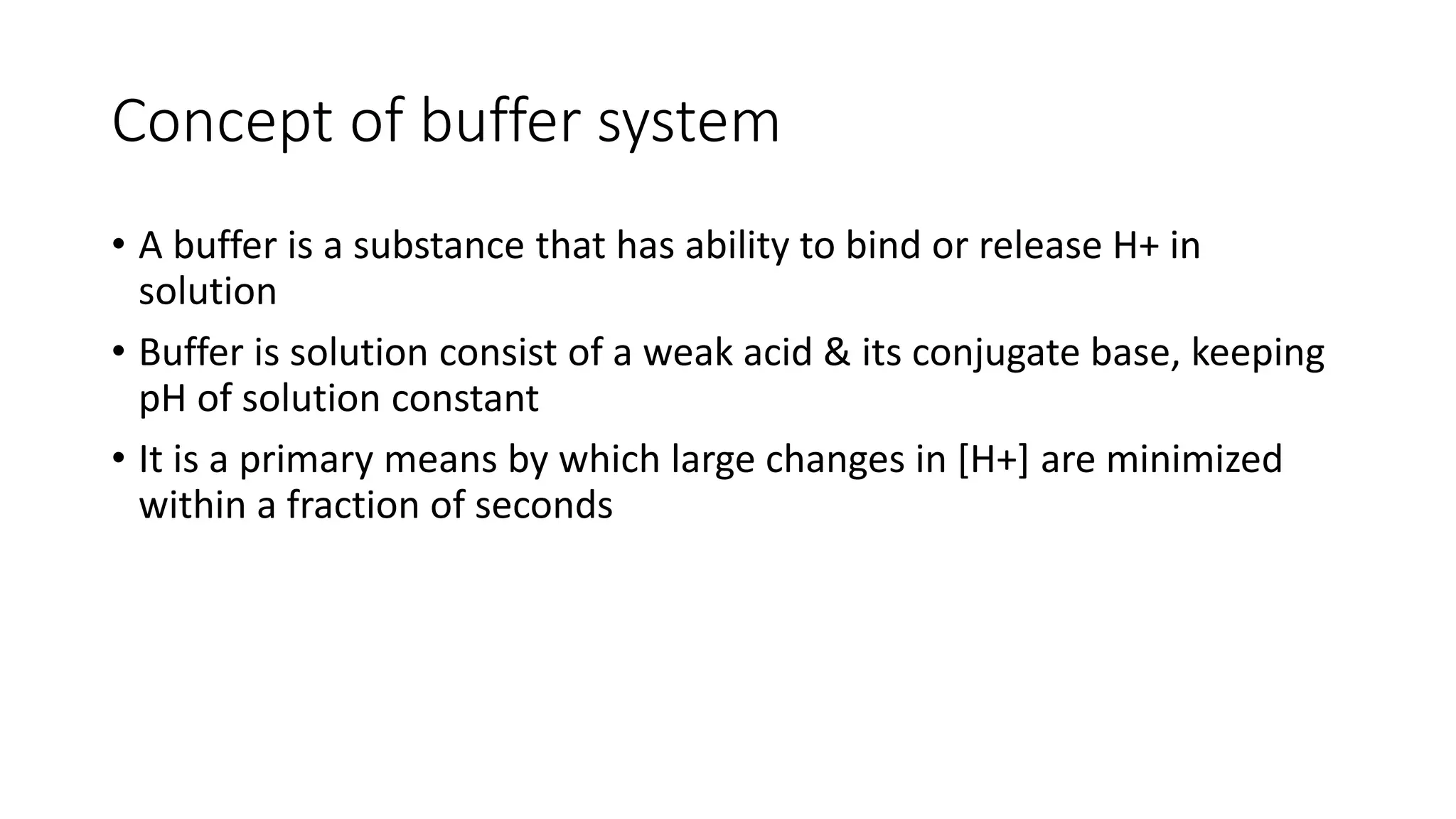 Concept of buffer system

• A buffer is a substance that has ability to bind or release H+ in solution

• Buffer is solution consist of a weak acid & its conjugate base, keeping pH of solution constant

• It is a primary means by which large changes in [H+] are minimized within a fraction of seconds